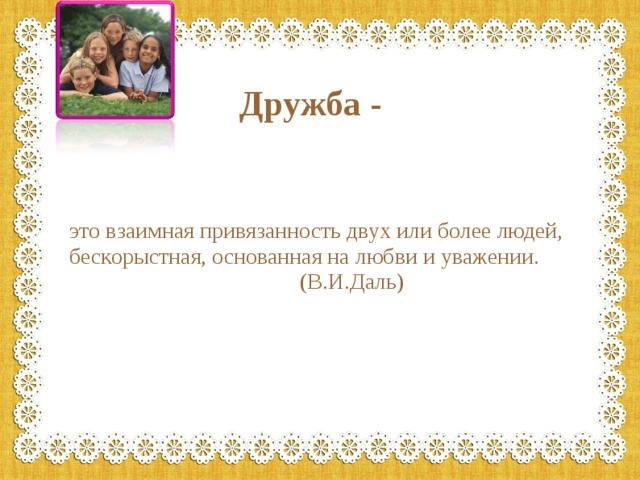 Дружба -

это взаимная привязанность двух или более людей, бескорыстная, основанная на любви и уважении.
(В.И.Даль)